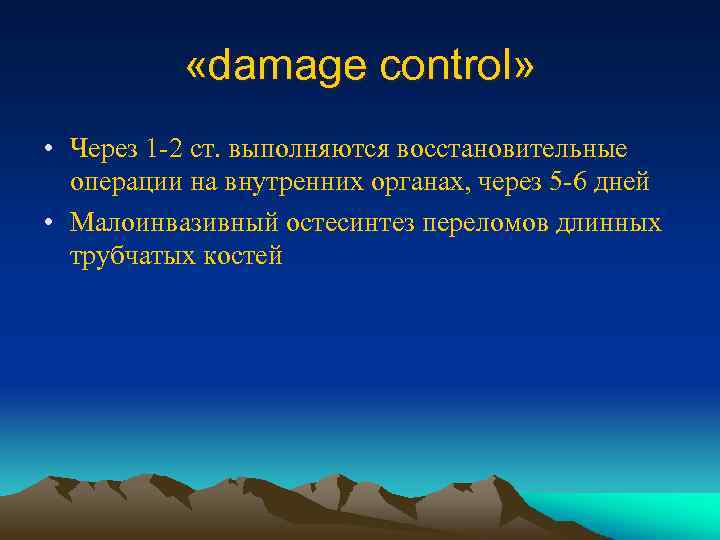 «damage control»

• Через 1-2 ст. выполняются восстановительные операции на внутренних органах, через 5-6 дней

• Малоинвазивный остесинтез переломов длинных трубчатых костей